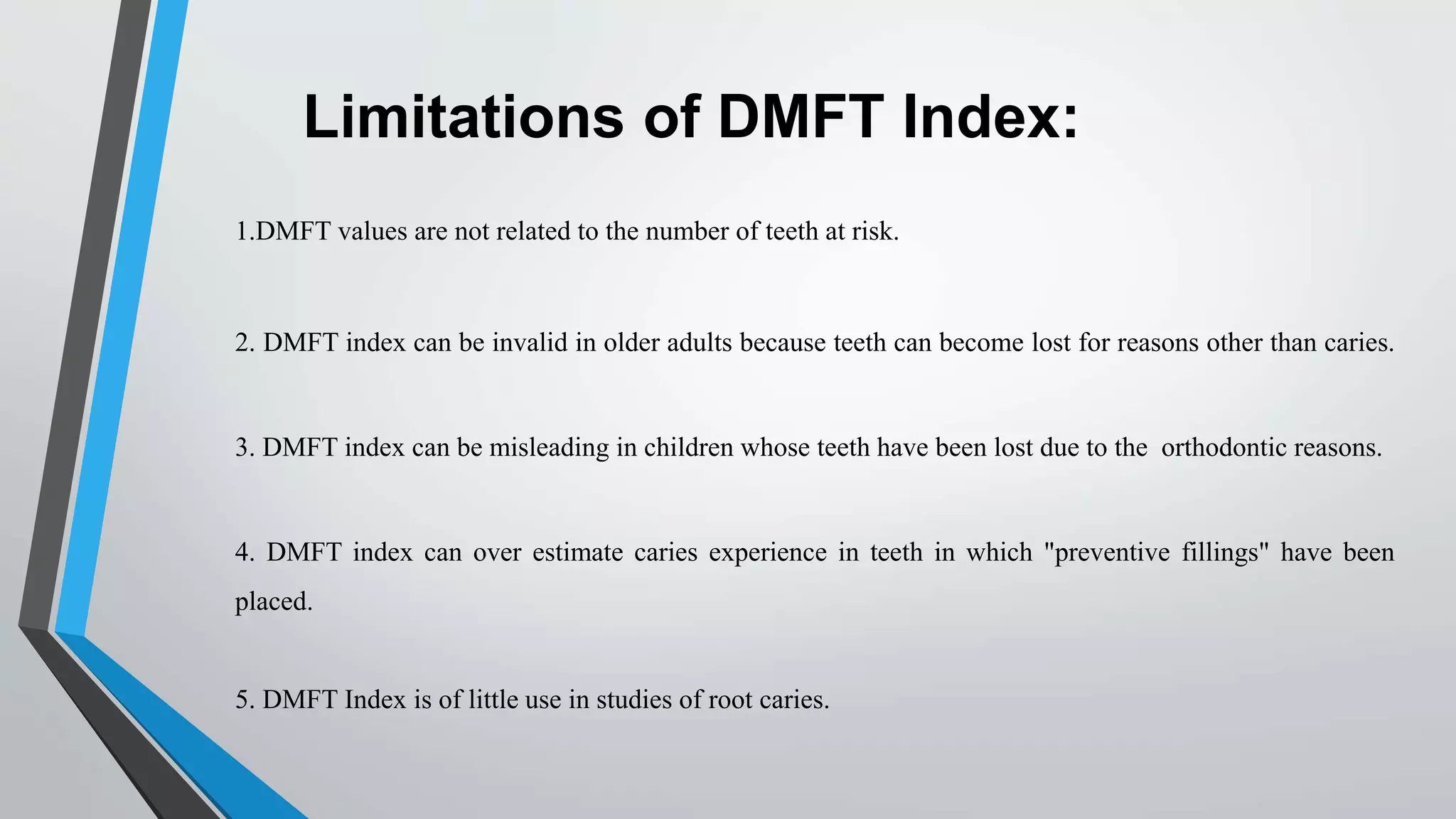 Limitations of DMFT Index:

1.DMFT values are not related to the number of teeth at risk.

2. DMFT index can be invalid in older adults because teeth can become lost for reasons other than caries.

3. DMFT index can be misleading in children whose teeth have been lost due to the orthodontic reasons.

4. DMFT index can over estimate caries experience in teeth in which "preventive fillings" have been placed.

5. DMFT Index is of little use in studies of root caries.